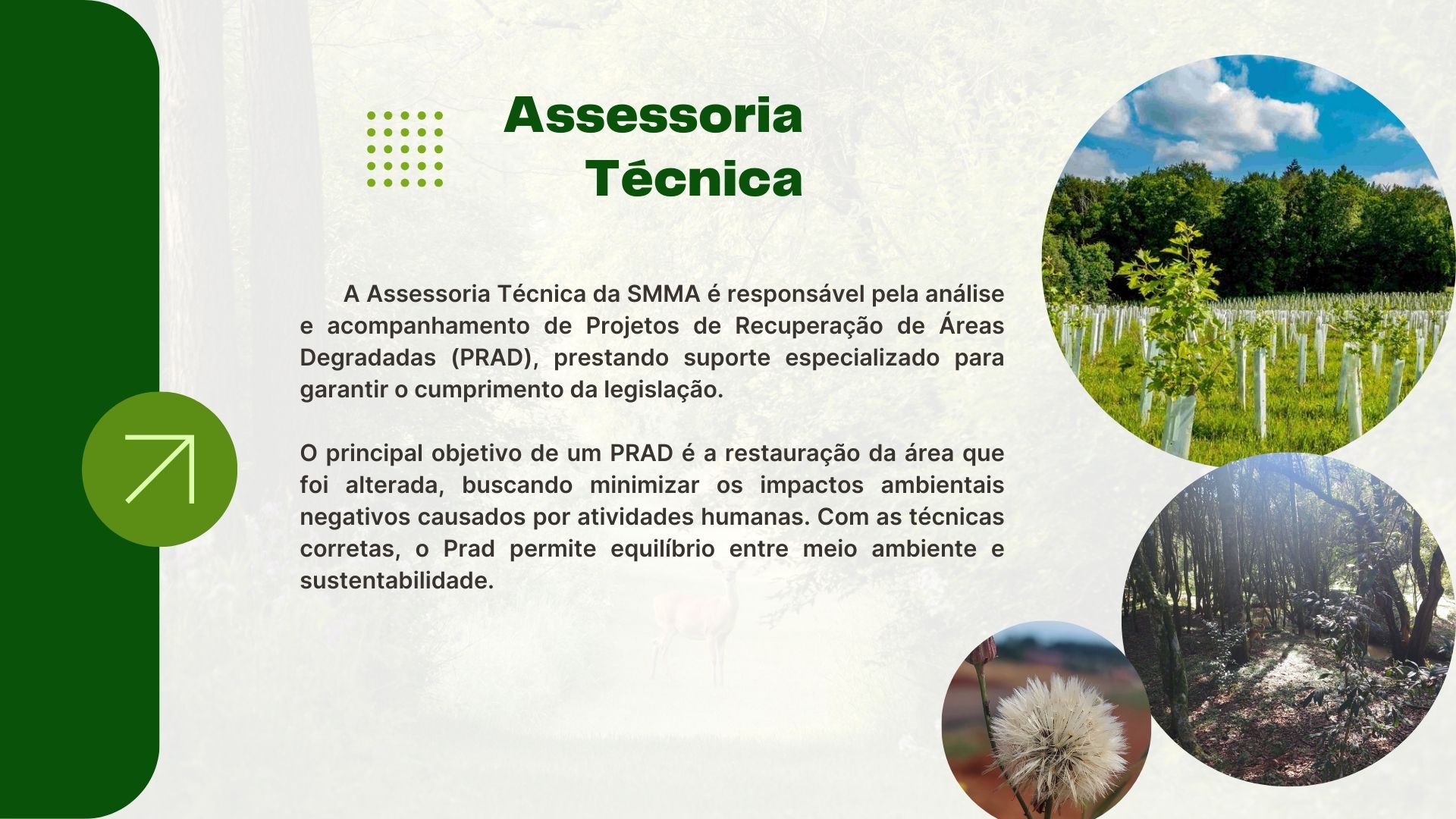 Assessoria Técnica

A Assessoria Técnica da SMMA é responsável pela análise e acompanhamento de Projetos de Recuperação de Áreas Degradadas (PRAD), prestando suporte especializado para garantir o cumprimento da legislação.

O principal objetivo de um PRAD é a restauração da área que foi alterada, buscando minimizar os impactos ambientais negativos causados por atividades humanas. Com as técnicas corretas, o Prad permite equilíbrio entre meio ambiente e sustentabilidade.